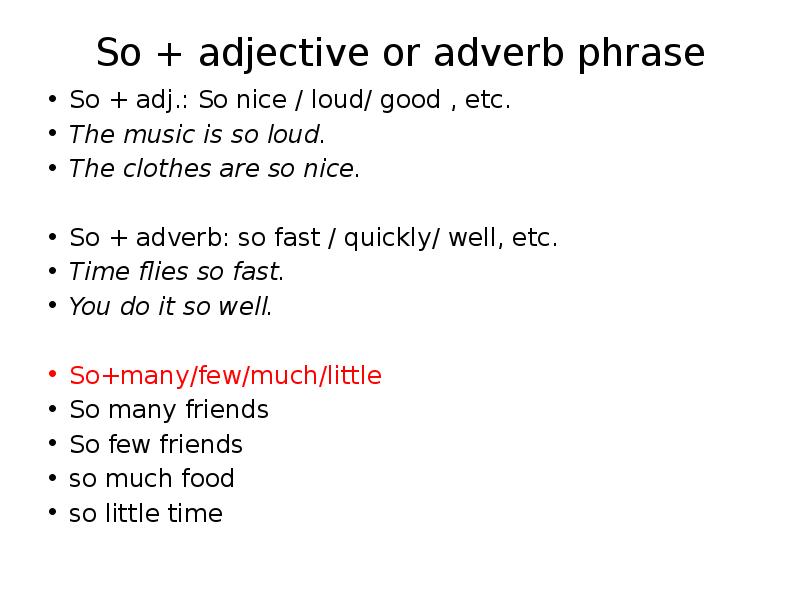 So + adjective or adverb phrase

• So + adj.: So nice / loud/ good , etc.
• The music is so loud.
• The clothes are so nice.

• So + adverb: so fast / quickly/ well, etc.
• Time flies so fast.
• You do it so well.

• So+many/few/much/little
• So many friends
• So few friends
• so much food
• so little time